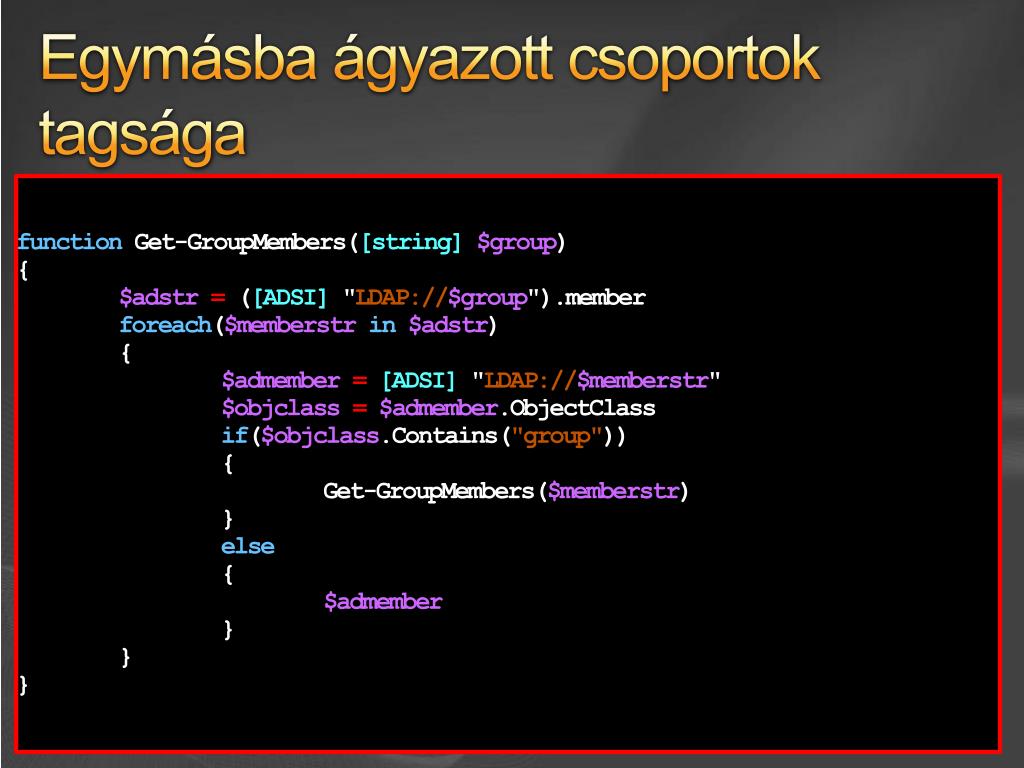 Egymásba ágyazott csoportok tagsága

function Get-GroupMembers([string] $group)
{
$adstr = ([ADSI] "LDAP://$group").member
foreach($memberstr in $adstr)
{
$admember = [ADSI] "LDAP://$memberstr"
$objclass = $admember.ObjectClass
if($objclass.Contains("group"))
{
Get-GroupMembers($memberstr)
}
else
{
$admember
}
}
}